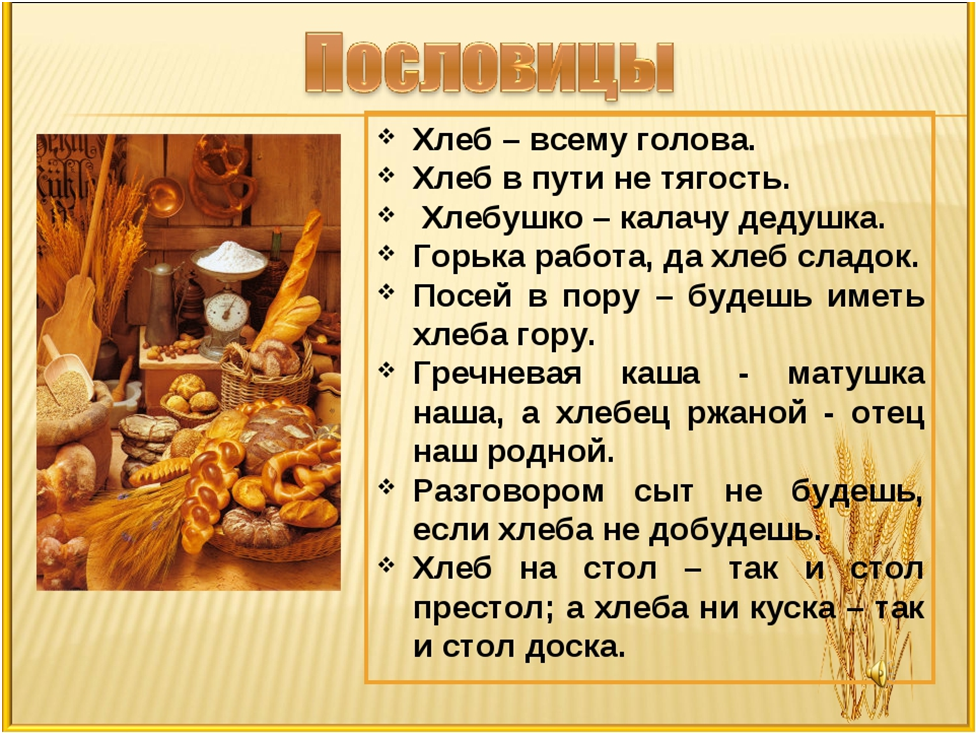 Пословицы

❖ Хлеб – всему голова.
❖ Хлеб в пути не тягость.
❖ Хлебушко – калачу дедушка.
❖ Горька работа, да хлеб сладок.
❖ Посей в пору – будешь иметь хлеба гору.
❖ Гречневая каша - матушка наша, а хлебец ржаной - отец наш родной.
❖ Разговором сыт не будешь, если хлеба не добудешь.
❖ Хлеб на стол – так и стол престол; а хлеба ни куска – так и стол доска.